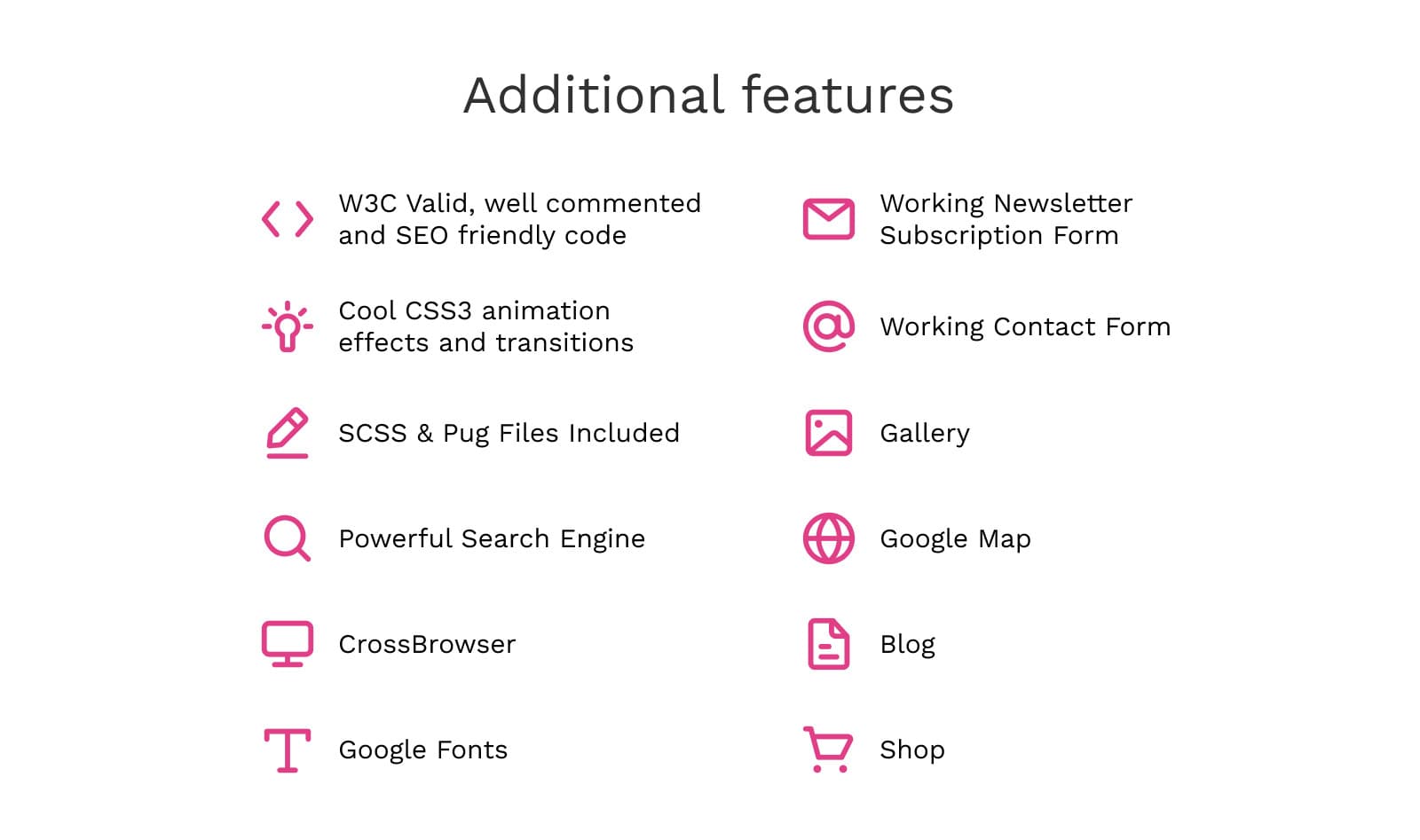 Additional features

W3C Valid, well commented and SEO friendly code

Cool CSS3 animation effects and transitions

SCSS & Pug Files Included

Powerful Search Engine

CrossBrowser

Google Fonts

Working Newsletter Subscription Form

Working Contact Form

Gallery

Google Map

Blog

Shop